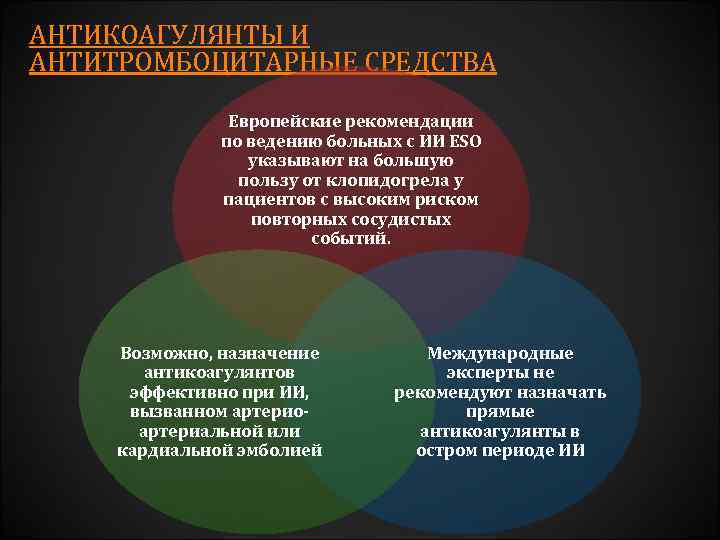 АНТИКОАГУЛЯНТЫ И АНТИТРОМБОЦИТАРНЫЕ СРЕДСТВА

Европейские рекомендации по ведению больных с ИИ ESO указывают на большую пользу от клопидогрела у пациентов с высоким риском повторных сосудистых событий.

Возможно, назначение антикоагулянтов эффективно при ИИ, вызванном артерио-артериальной или кардиальной эмболией

Международные эксперты не рекомендуют назначать прямые антикоагулянты в остром периоде ИИ